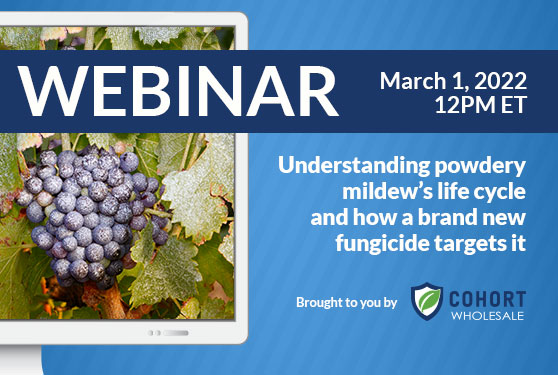 WEBINAR

March 1, 2022
12PM ET

Understanding powdery mildew's life cycle and how a brand new fungicide targets it

Brought to you by

COHORT
WHOLESALE